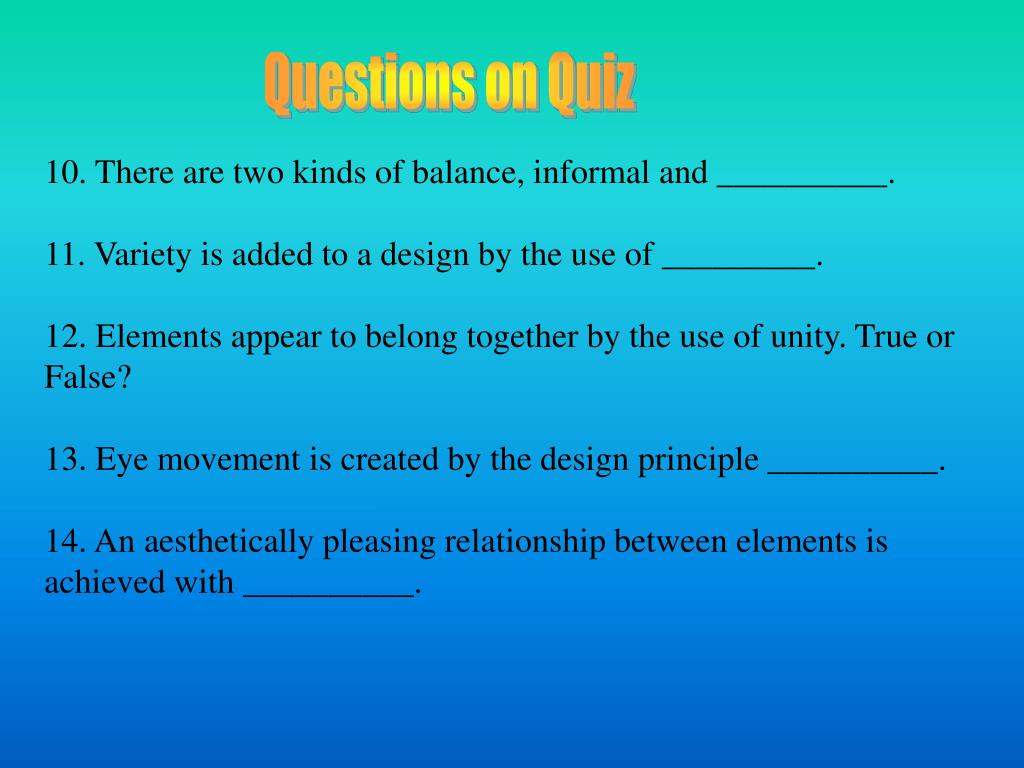 Questions on Quiz

10. There are two kinds of balance, informal and __________.

11. Variety is added to a design by the use of _________.

12. Elements appear to belong together by the use of unity. True or False?

13. Eye movement is created by the design principle __________.

14. An aesthetically pleasing relationship between elements is achieved with __________.